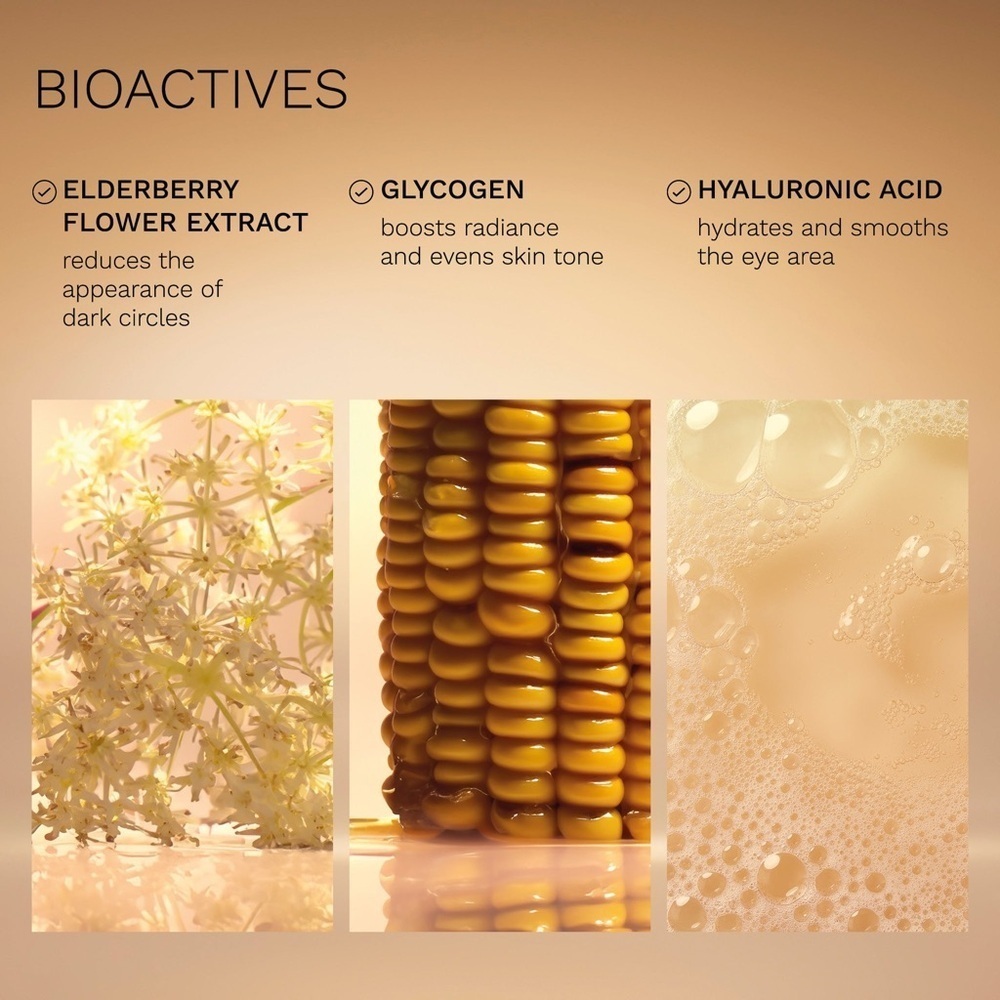 BIOACTIVES

ELDERBERRY FLOWER EXTRACT
reduces the appearance of dark circles

GLYCOGEN
boosts radiance and evens skin tone

HYALURONIC ACID
hydrates and smooths the eye area